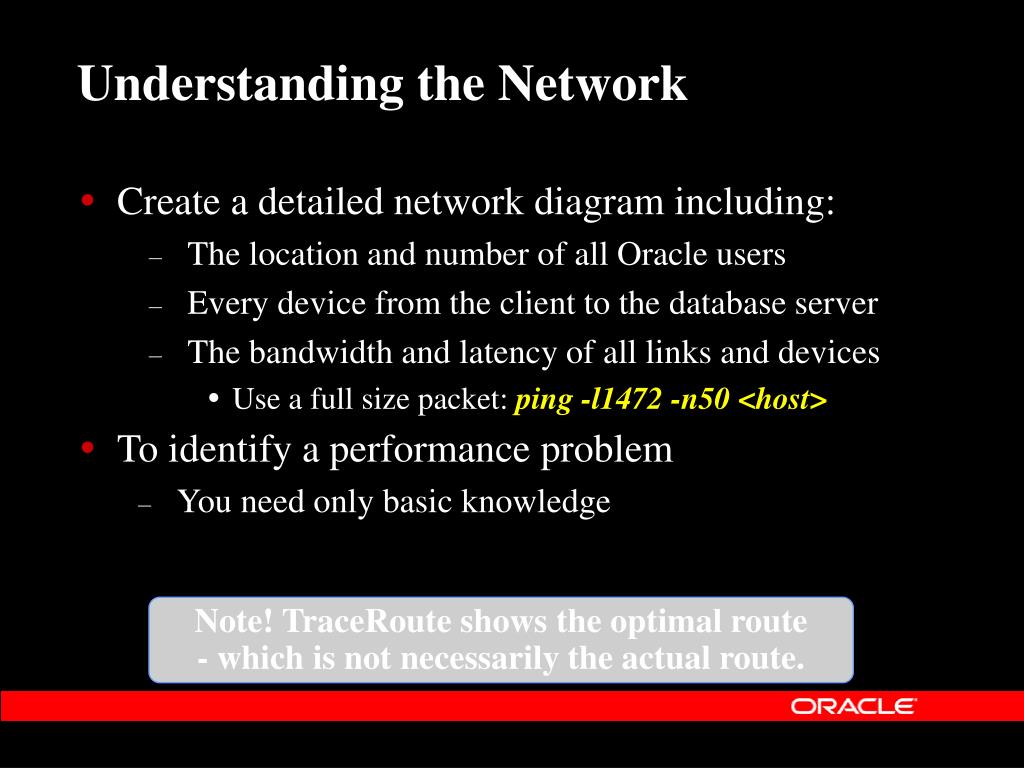 Understanding the Network

• Create a detailed network diagram including:
– The location and number of all Oracle users
– Every device from the client to the database server
– The bandwidth and latency of all links and devices
• Use a full size packet: ping -l1472 -n50 <host>
• To identify a performance problem
– You need only basic knowledge

Note! TraceRoute shows the optimal route - which is not necessarily the actual route.

ORACLE